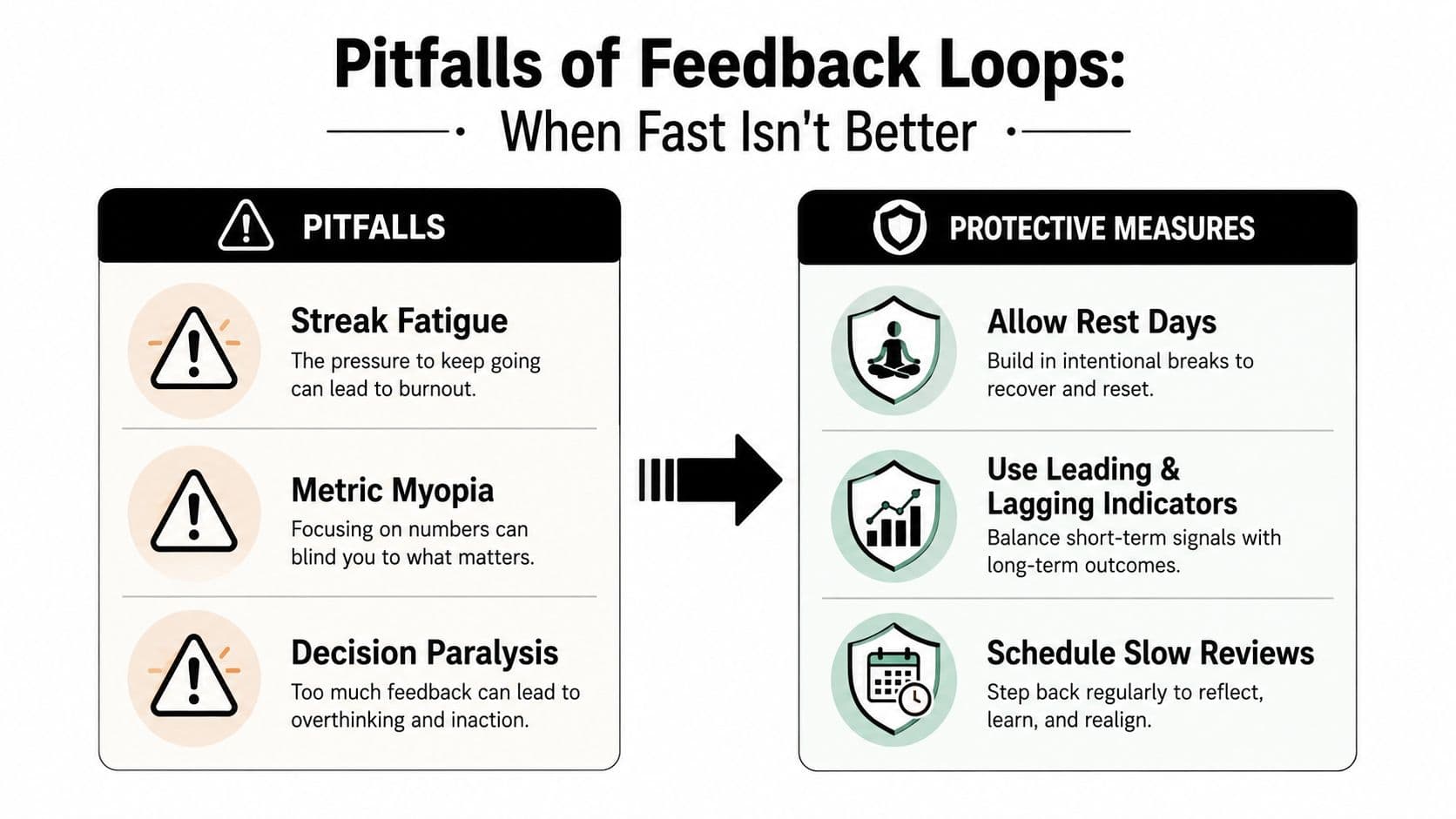 Pitfalls of Feedback Loops:

When Fast Isn't Better

PITFALLS

Streak Fatigue

The pressure to keep going can lead to burnout.

Metric Myopia

Focusing on numbers can blind you to what matters.

Decision Paralysis

Too much feedback can lead to overthinking and inaction.

PROTECTIVE MEASURES

Allow Rest Days

Build in intentional breaks to recover and reset.

Use Leading & Lagging Indicators

Balance short-term signals with long-term outcomes.

Schedule Slow Reviews

Step back regularly to reflect, learn, and realign.